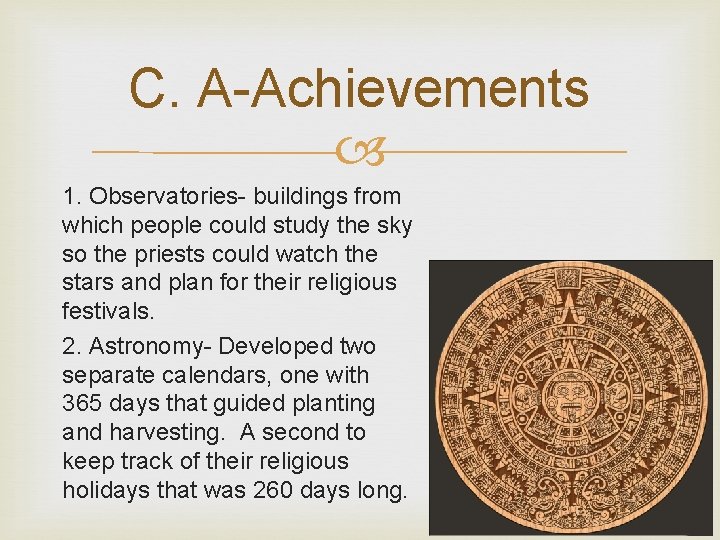 C. A-Achievements

1. Observatories- buildings from which people could study the sky so the priests could watch the stars and plan for their religious festivals.

2. Astronomy- Developed two separate calendars, one with 365 days that guided planting and harvesting. A second to keep track of their religious holidays that was 260 days long.